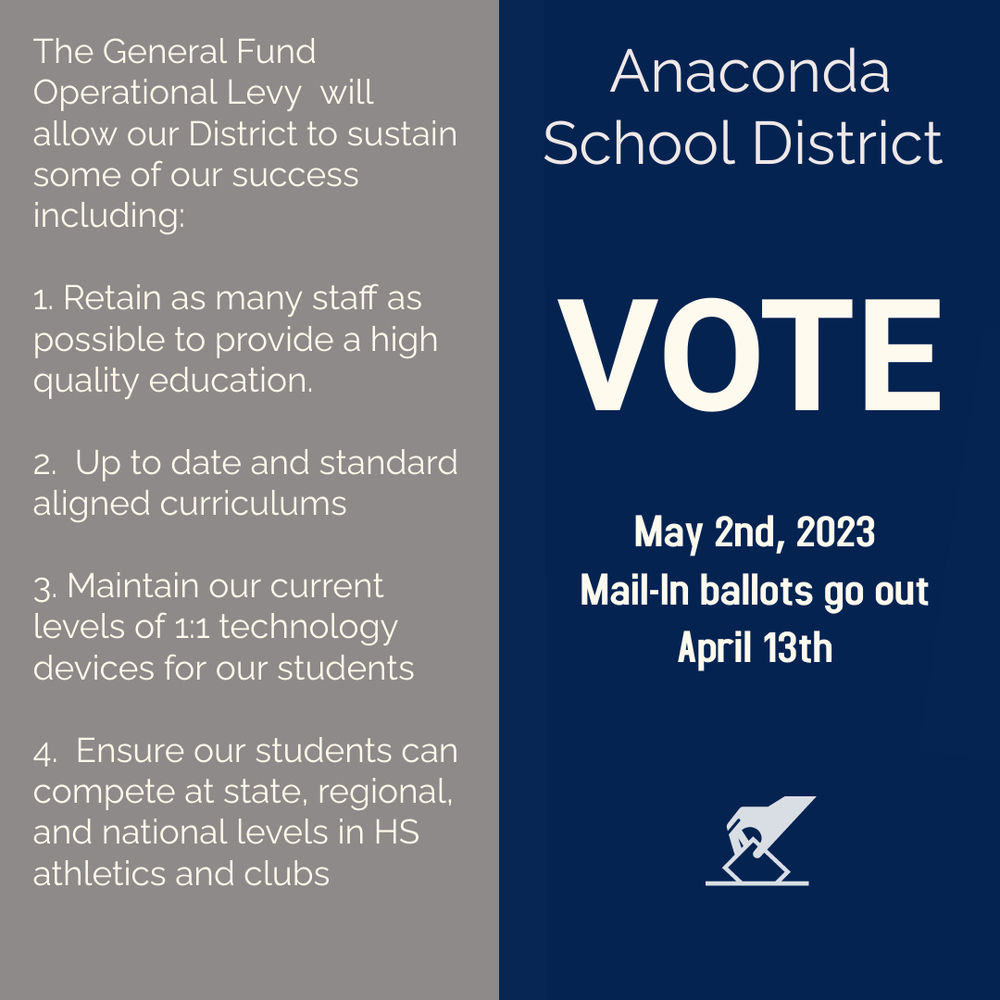 The General Fund Operational Levy will allow our District to sustain some of our success including:

1. Retain as many staff as possible to provide a high quality education.

2. Up to date and standard aligned curriculums

3. Maintain our current levels of 1:1 technology devices for our students

4. Ensure our students can compete at state, regional, and national levels in HS athletics and clubs

Anaconda School District

VOTE

May 2nd, 2023
Mail-In ballots go out April 13th